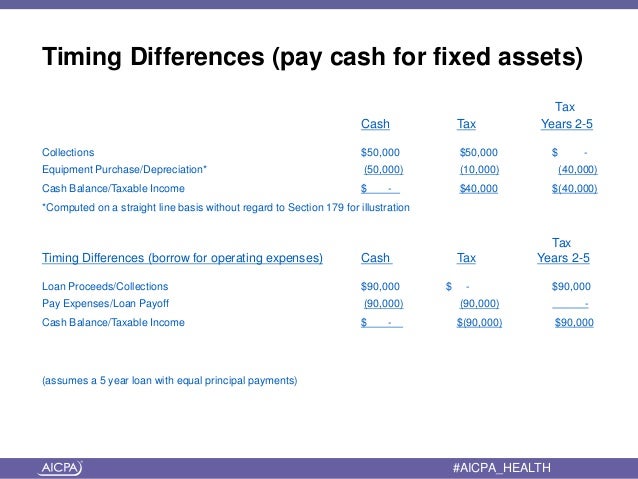 Timing Differences (pay cash for fixed assets)

| | Cash | Tax | Tax Years 2-5 |
|---|---|---|---|
| Collections | \$50,000 | \$50,000 | \$ - |
| Equipment Purchase/Depreciation* | (50,000) | (10,000) | (40,000) |
| Cash Balance/Taxable Income | \$ - | \$40,000 | \$(40,000) |

*Computed on a straight line basis without regard to Section 179 for illustration

| Timing Differences (borrow for operating expenses) | Cash | Tax | Tax Years 2-5 |
|---|---|---|---|
| Loan Proceeds/Collections | \$90,000 | \$ - | \$90,000 |
| Pay Expenses/Loan Payoff | (90,000) | (90,000) | - |
| Cash Balance/Taxable Income | \$ - | \$(90,000) | \$90,000 |

(assumes a 5 year loan with equal principal payments)

AICPA

#AICPA_HEALTH